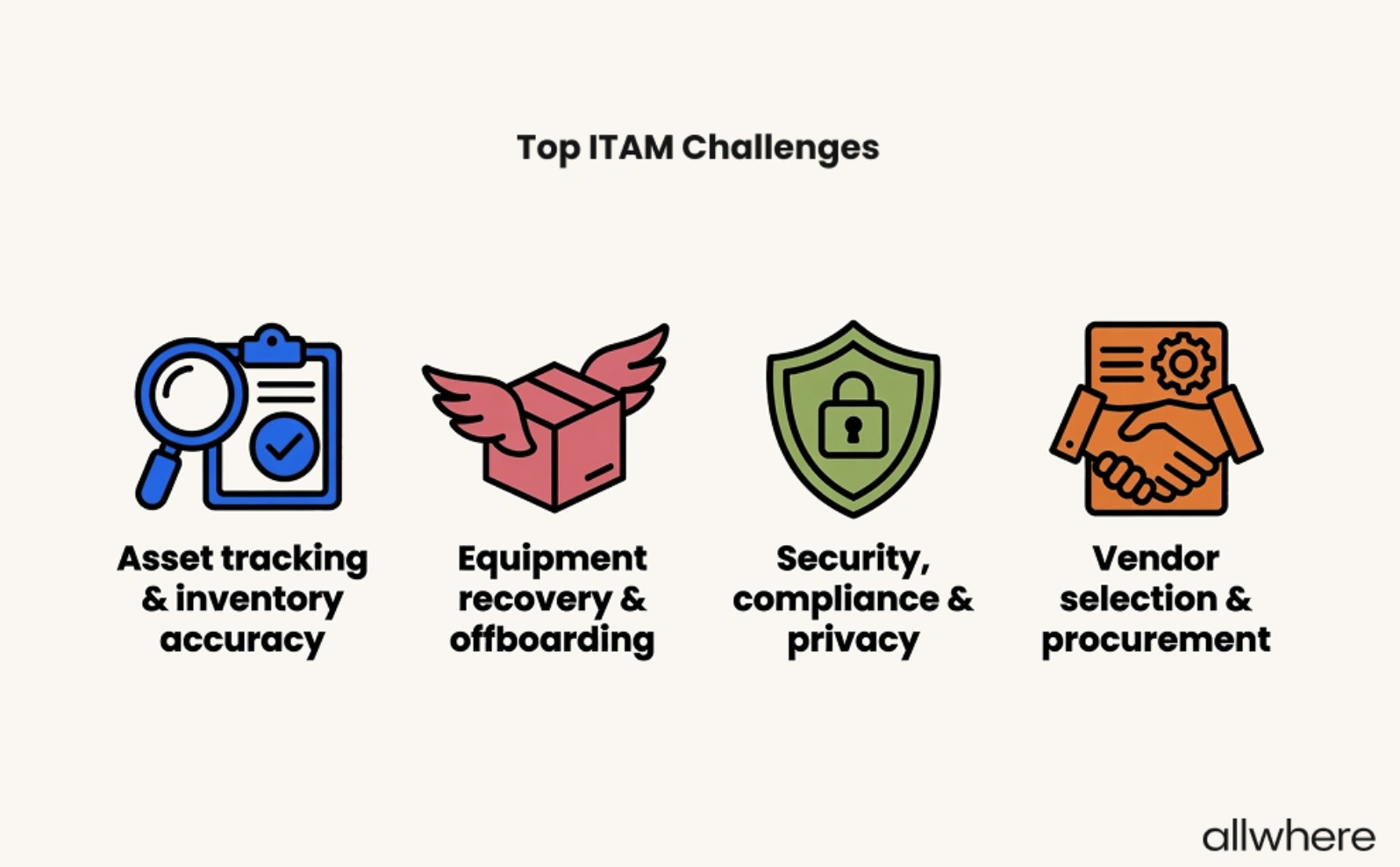 Top ITAM Challenges

Asset tracking & inventory accuracy

Equipment recovery & offboarding

Security, compliance & privacy

Vendor selection & procurement

allwhere